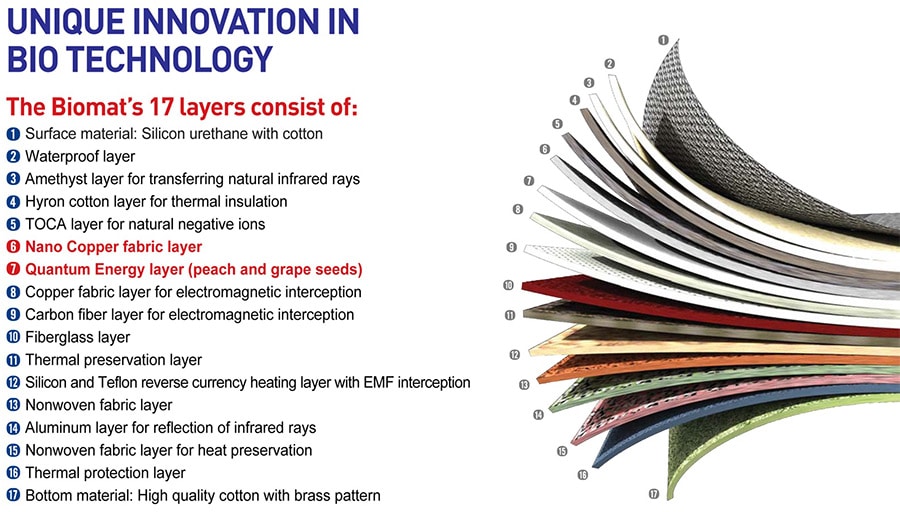 UNIQUE INNOVATION IN BIO TECHNOLOGY

The Biomat's 17 layers consist of:

1 Surface material: Silicon urethane with cotton
2 Waterproof layer
3 Amethyst layer for transferring natural infrared rays
4 Hyron cotton layer for thermal insulation
5 TOCA layer for natural negative ions
6 Nano Copper fabric layer
7 Quantum Energy layer (peach and grape seeds)
8 Copper fabric layer for electromagnetic interception
9 Carbon fiber layer for electromagnetic interception
10 Fiberglass layer
11 Thermal preservation layer
12 Silicon and Teflon reverse currency heating layer with EMF interception
13 Nonwoven fabric layer
14 Aluminum layer for reflection of infrared rays
15 Nonwoven fabric layer for heat preservation
16 Thermal protection layer
17 Bottom material: High quality cotton with brass pattern

1 2 3 4 5 6 7 8 9 10 11 12 13 14 15 16 17